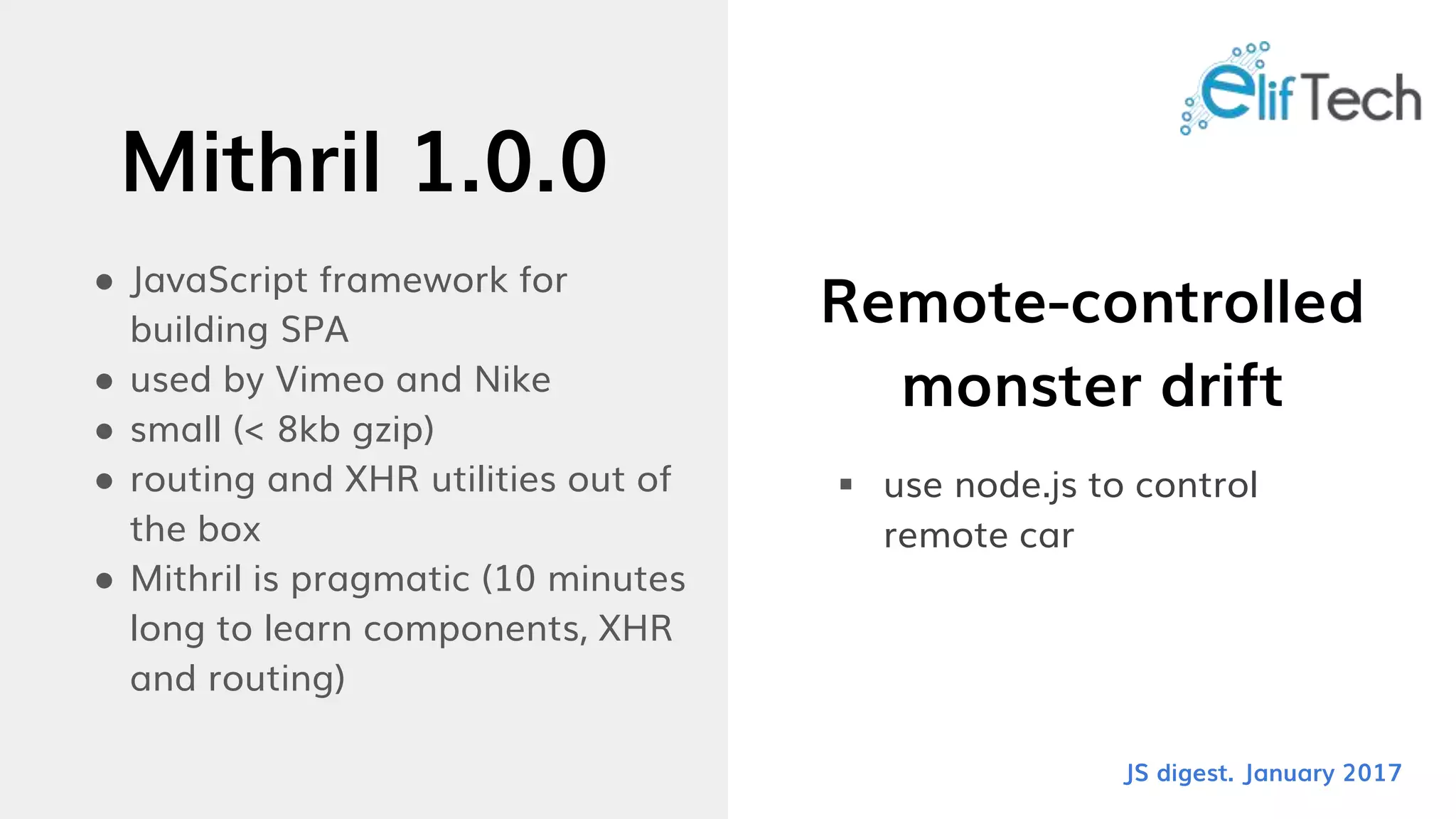 Mithril 1.0.0

- JavaScript framework for building SPA
- used by Vimeo and Nike
- small (< 8kb gzip)
- routing and XHR utilities out of the box
- Mithril is pragmatic (10 minutes long to learn components, XHR and routing)

elifTech

Remote-controlled monster drift

- use node.js to control remote car

JS digest. January 2017